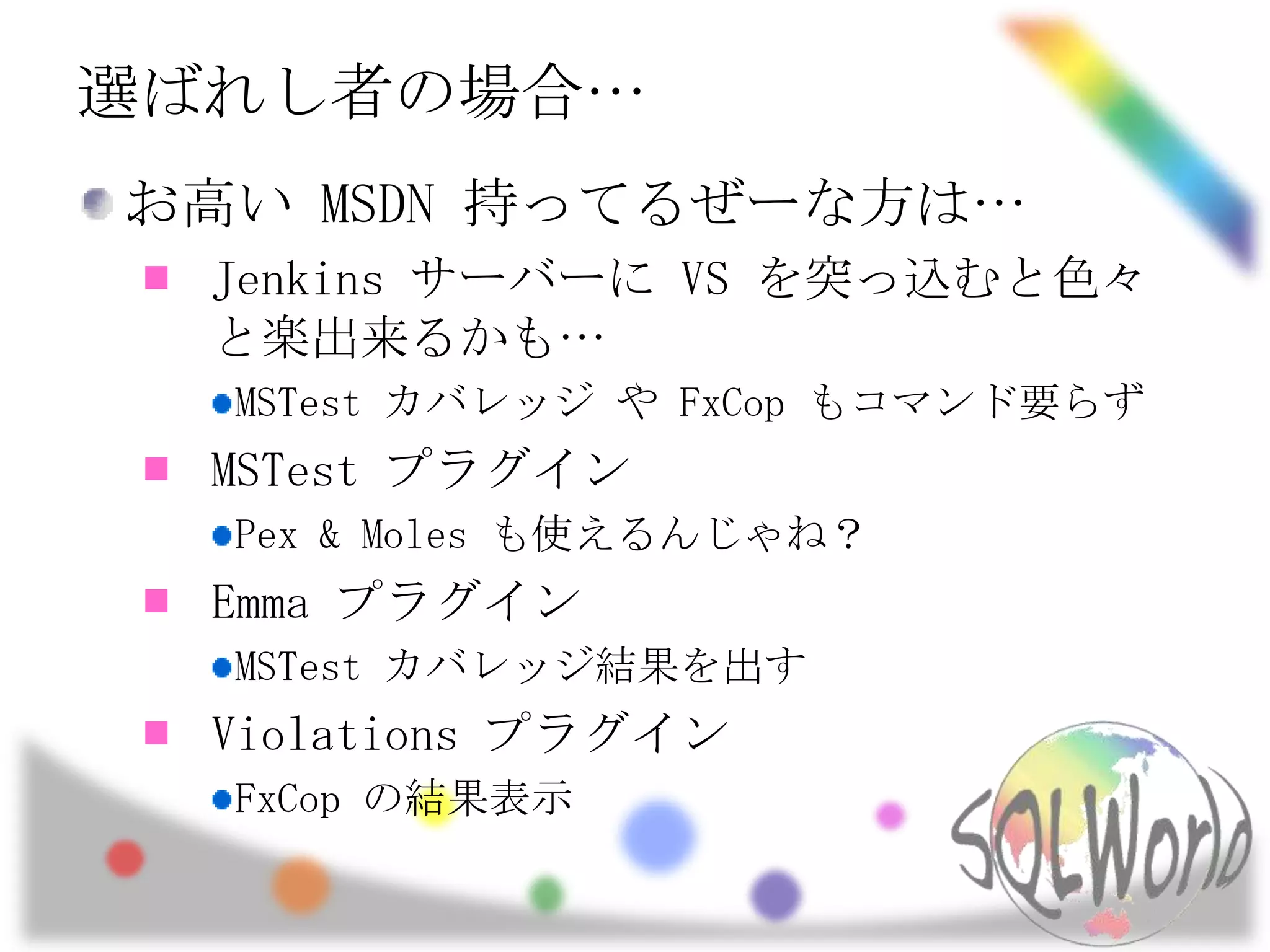 選ばれし者の場合…

お高い MSDN 持ってるぜーな方は…

Jenkins サーバーに VS を突っ込むと色々と楽出来るかも…

MSTest カバレッジ や FxCop もコマンド要らず

MSTest プラグイン

Pex & Moles も使えるんじゃね？

Emma プラグイン

MSTest カバレッジ結果を出す

Violations プラグイン

FxCop の結果表示

SQLWorld